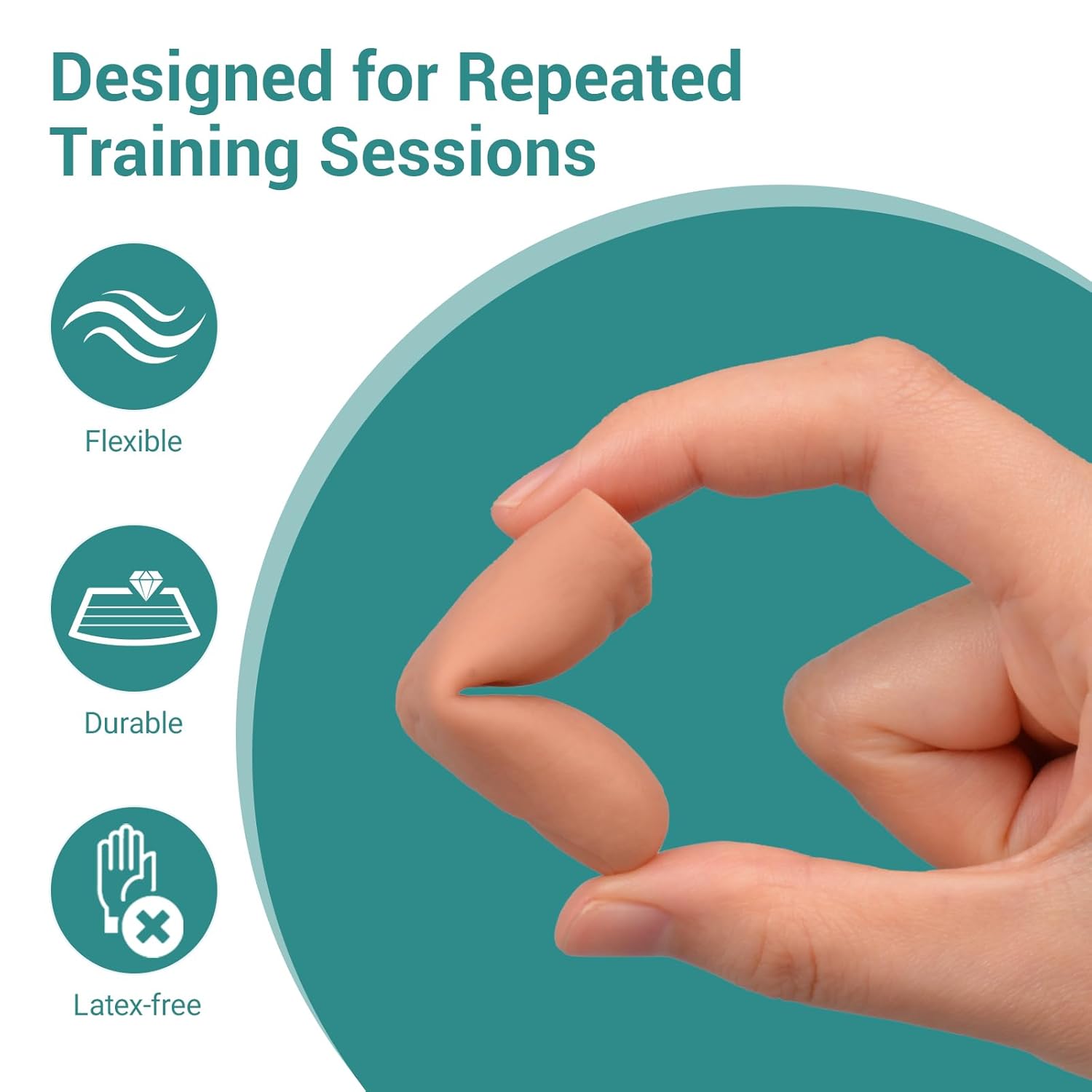 Designed for Repeated Training Sessions

Flexible

Durable

Latex-free